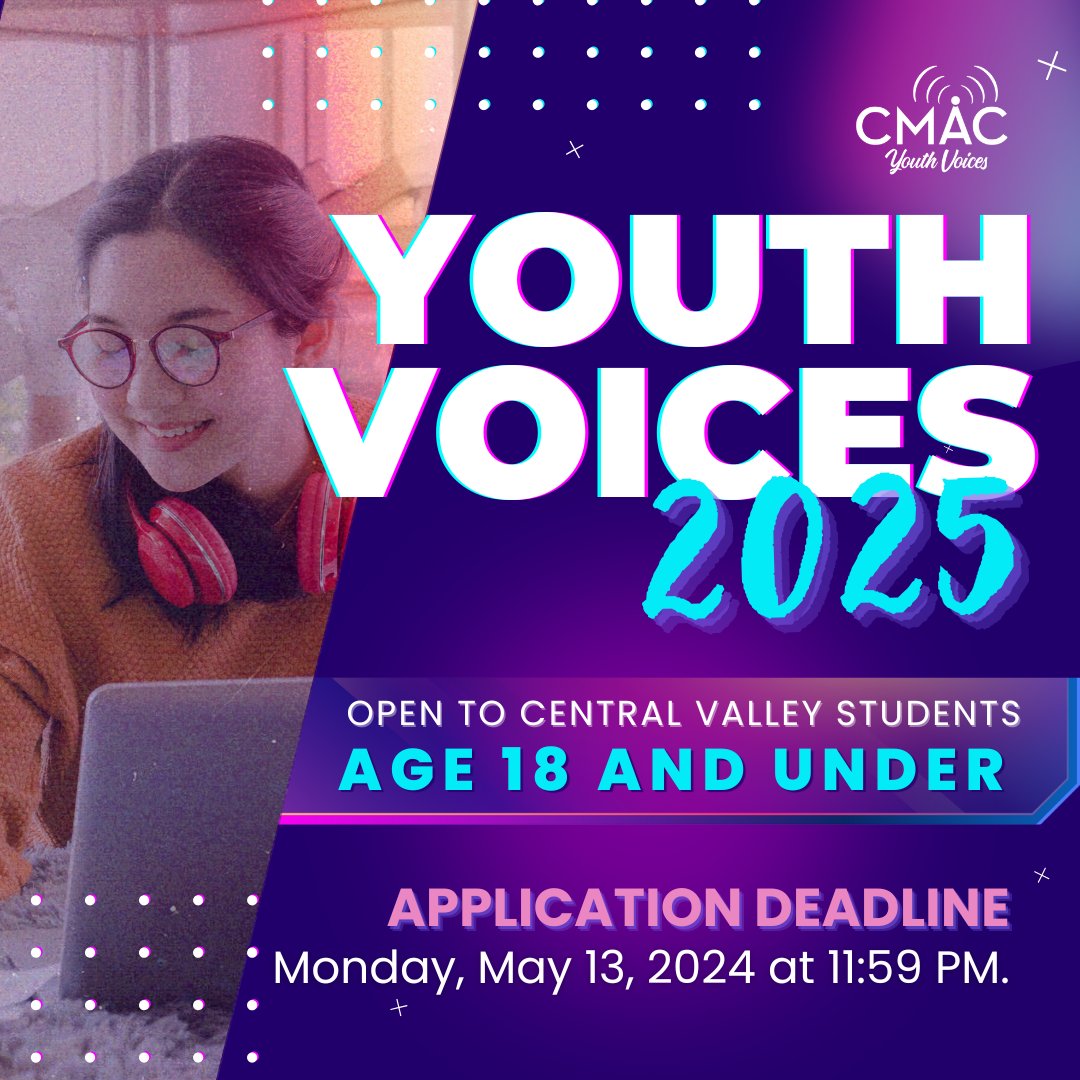 CMAC
Youth Voices

YOUTH VOICES 2025

OPEN TO CENTRAL VALLEY STUDENTS
AGE 18 AND UNDER

APPLICATION DEADLINE
Monday, May 13, 2024 at 11:59 PM.